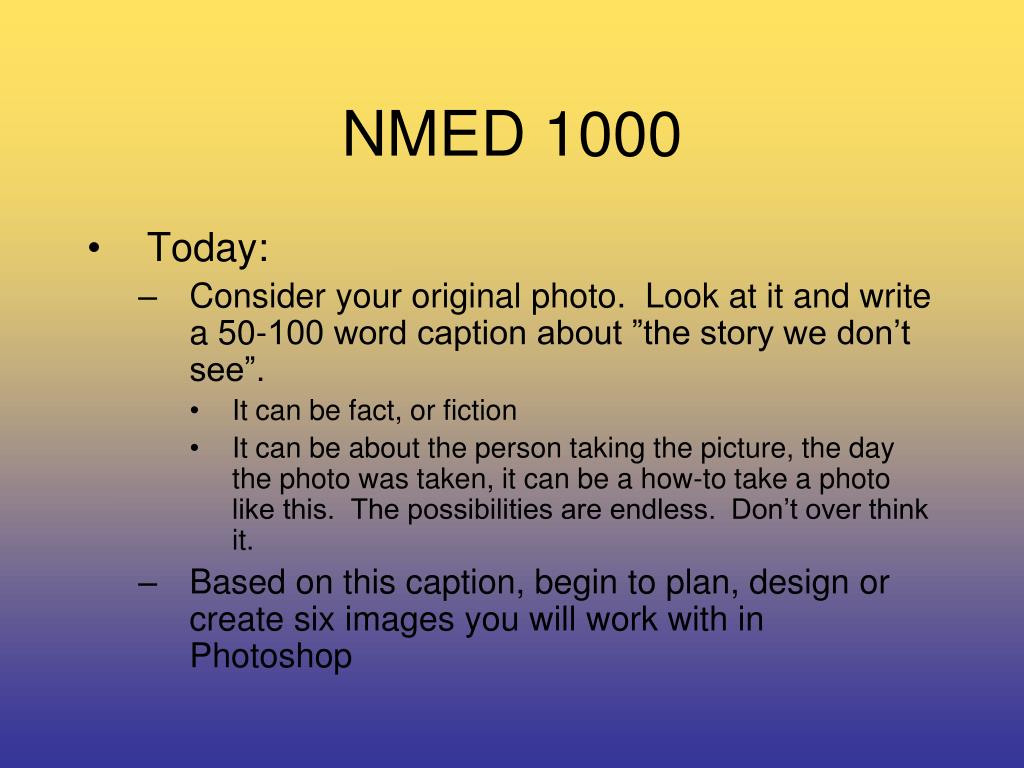 NMED 1000

• Today:
– Consider your original photo. Look at it and write a 50-100 word caption about ”the story we don’t see”.
• It can be fact, or fiction
• It can be about the person taking the picture, the day the photo was taken, it can be a how-to take a photo like this. The possibilities are endless. Don’t over think it.
– Based on this caption, begin to plan, design or create six images you will work with in Photoshop